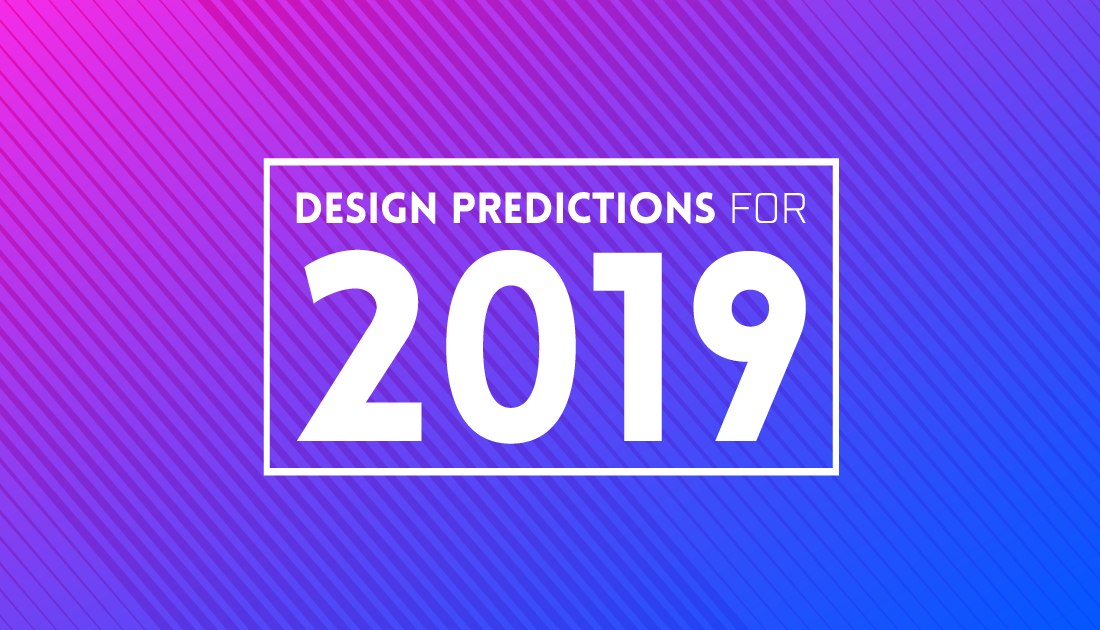 DESIGN PREDICTIONS FOR
2019